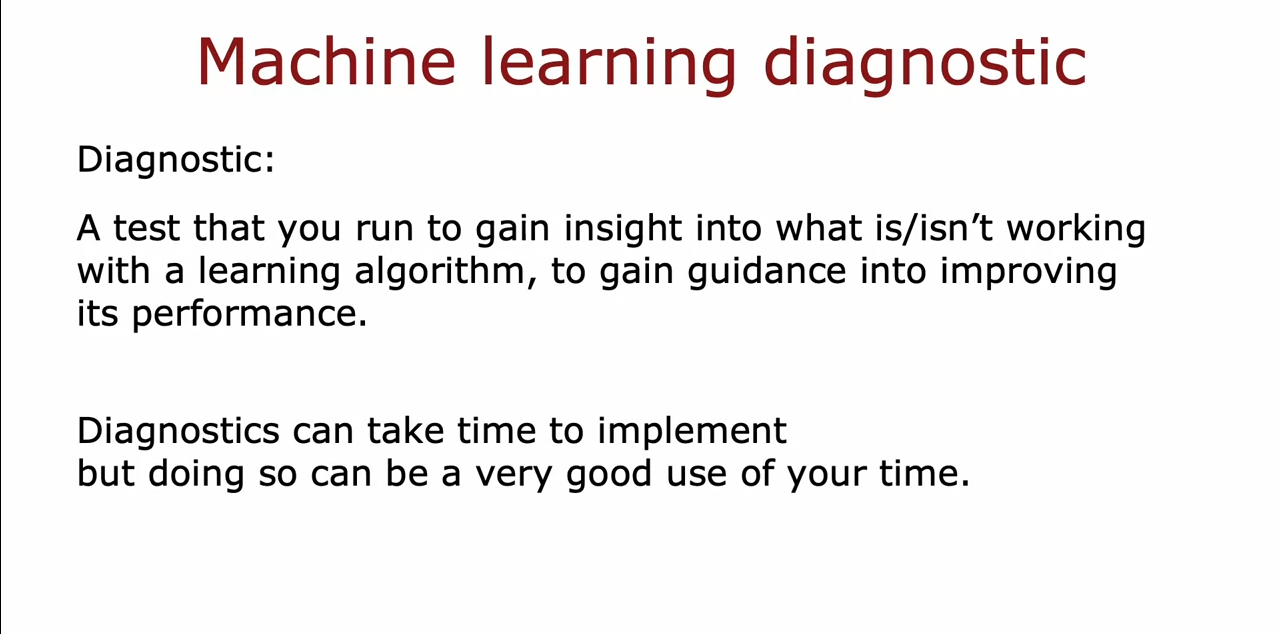 Machine learning diagnostic

Diagnostic:

A test that you run to gain insight into what is/isn’t working with a learning algorithm, to gain guidance into improving its performance.

Diagnostics can take time to implement
but doing so can be a very good use of your time.